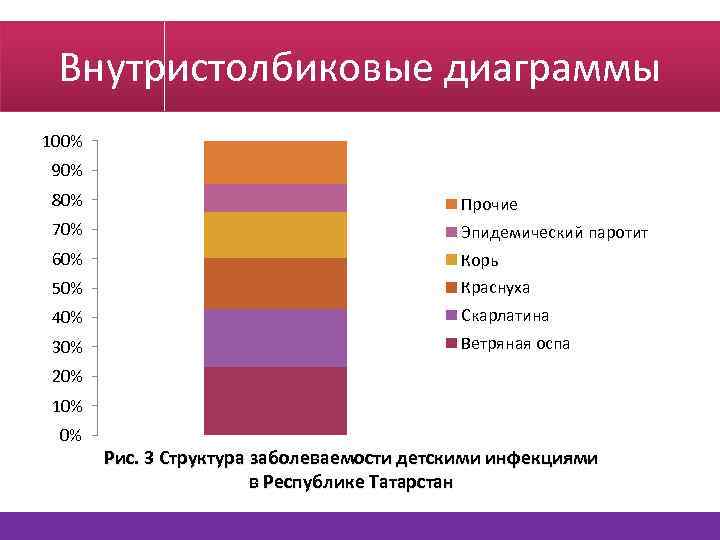 Внутристолбиковые диаграммы

100%
90%
80%
70%
60%
50%
40%
30%
20%
10%
0%

Прочие
Эпидемический паротит
Корь
Краснуха
Скарлатина
Ветряная оспа

Рис. 3 Структура заболеваемости детскими инфекциями в Республике Татарстан